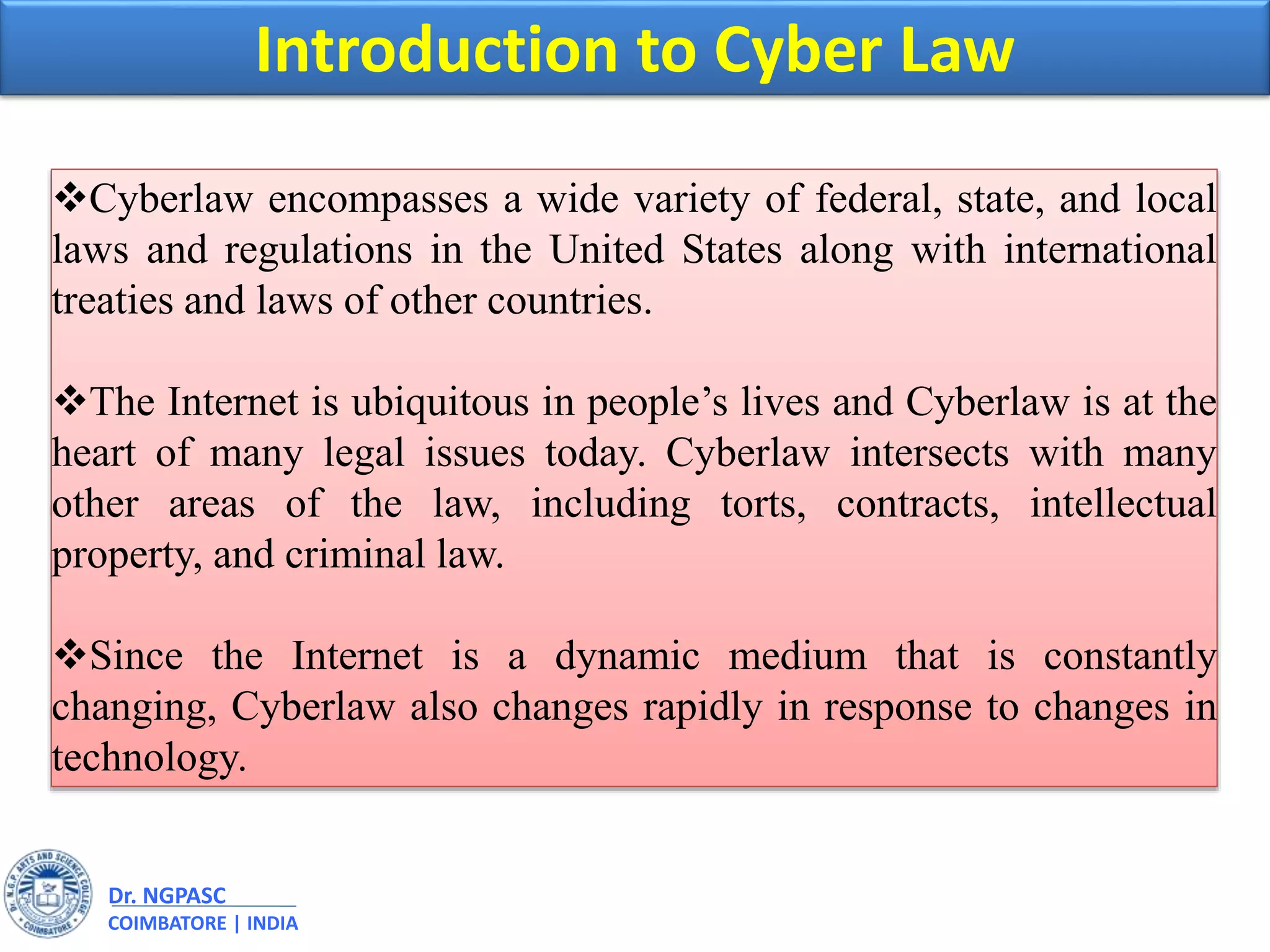 Introduction to Cyber Law

❖Cyberlaw encompasses a wide variety of federal, state, and local laws and regulations in the United States along with international treaties and laws of other countries.

❖The Internet is ubiquitous in people's lives and Cyberlaw is at the heart of many legal issues today. Cyberlaw intersects with many other areas of the law, including torts, contracts, intellectual property, and criminal law.

❖Since the Internet is a dynamic medium that is constantly changing, Cyberlaw also changes rapidly in response to changes in technology.

DR. N.G.P. ARTS AND SCIENCE COLLEGE COIMBATORE

Dr. NGPASC
COIMBATORE | INDIA